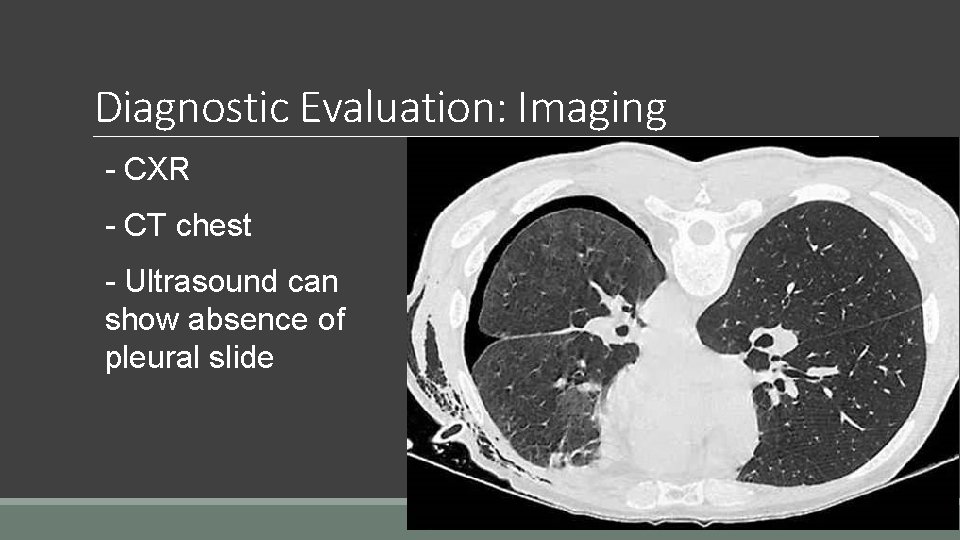 Diagnostic Evaluation: Imaging

- CXR

- CT chest

- Ultrasound can show absence of pleural slide